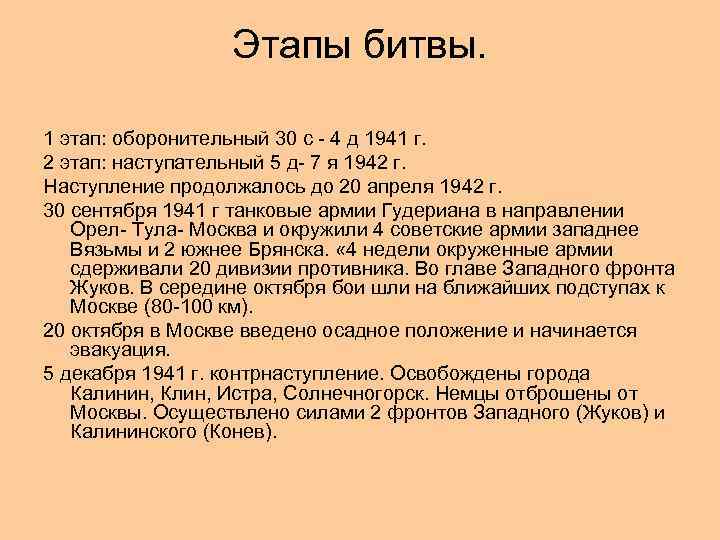 Этапы битвы.

1 этап: оборонительный 30 с - 4 д 1941 г.

2 этап: наступательный 5 д- 7 я 1942 г.

Наступление продолжалось до 20 апреля 1942 г.

30 сентября 1941 г танковые армии Гудериана в направлении Орел- Тула- Москва и окружили 4 советские армии западнее Вязьмы и 2 южнее Брянска. «4 недели окруженные армии сдерживали 20 дивизии противника. Во главе Западного фронта Жуков. В середине октября бои шли на ближайших подступах к Москве (80-100 км).

20 октября в Москве введено осадное положение и начинается эвакуация.

5 декабря 1941 г. контрнаступление. Освобождены города Калинин, Клин, Истра, Солнечногорск. Немцы отброшены от Москвы. Осуществлено силами 2 фронтов Западного (Жуков) и Калининского (Конев).